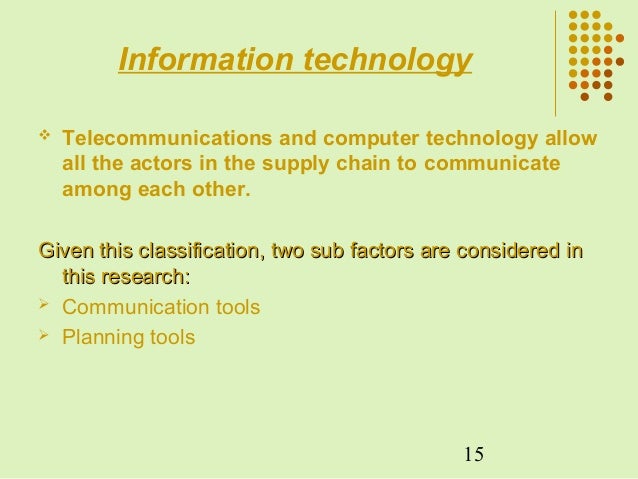 Information technology

❖ Telecommunications and computer technology allow all the actors in the supply chain to communicate among each other.

Given this classification, two sub factors are considered in this research:

➢ Communication tools
➢ Planning tools

15